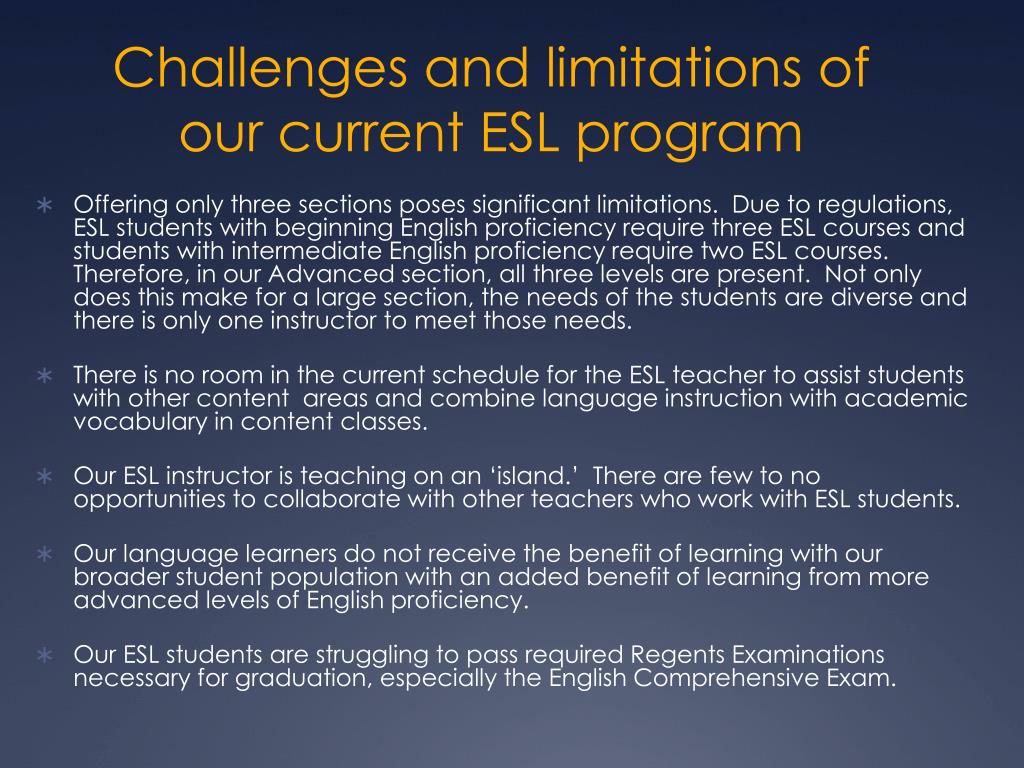 Challenges and limitations of our current ESL program

∗ Offering only three sections poses significant limitations. Due to regulations, ESL students with beginning English proficiency require three ESL courses and students with intermediate English proficiency require two ESL courses. Therefore, in our Advanced section, all three levels are present. Not only does this make for a large section, the needs of the students are diverse and there is only one instructor to meet those needs.

∗ There is no room in the current schedule for the ESL teacher to assist students with other content areas and combine language instruction with academic vocabulary in content classes.

∗ Our ESL instructor is teaching on an ‘island.’ There are few to no opportunities to collaborate with other teachers who work with ESL students.

∗ Our language learners do not receive the benefit of learning with our broader student population with an added benefit of learning from more advanced levels of English proficiency.

∗ Our ESL students are struggling to pass required Regents Examinations necessary for graduation, especially the English Comprehensive Exam.